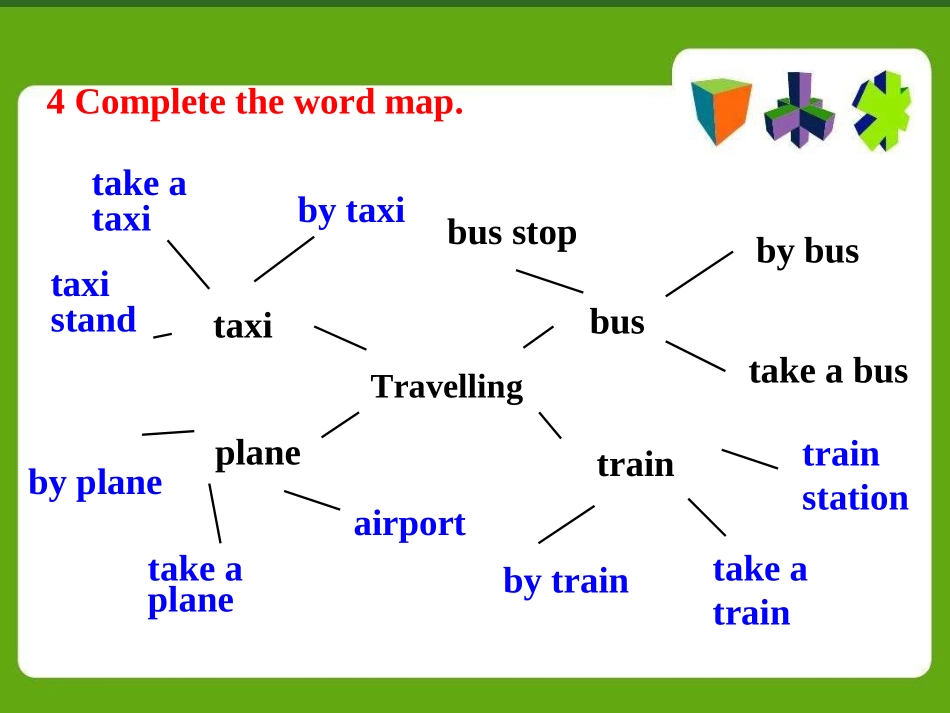 4 Complete the word map.

take a taxi

by taxi

taxi stand

taxi

bus stop

by bus

bus

take a bus

Travelling

plane

by plane

take a plane

airport

train

train station

by train

take a train